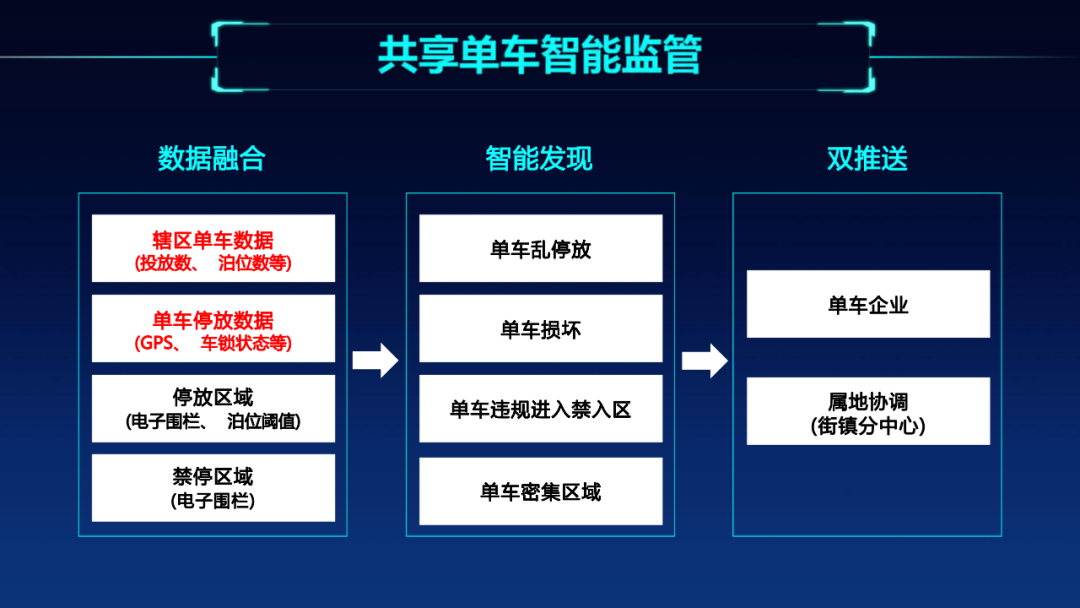 共享单车智能监管

数据融合

辖区单车数据
(投放数、泊位数等)

单车停放数据
(GPS、车锁状态等)

停放区域
(电子围栏、泊位阈值)

禁停区域
(电子围栏)

智能发现

单车乱停放

单车损坏

单车违规进入禁入区

单车密集区域

双推送

单车企业

属地协调
(街镇分中心)